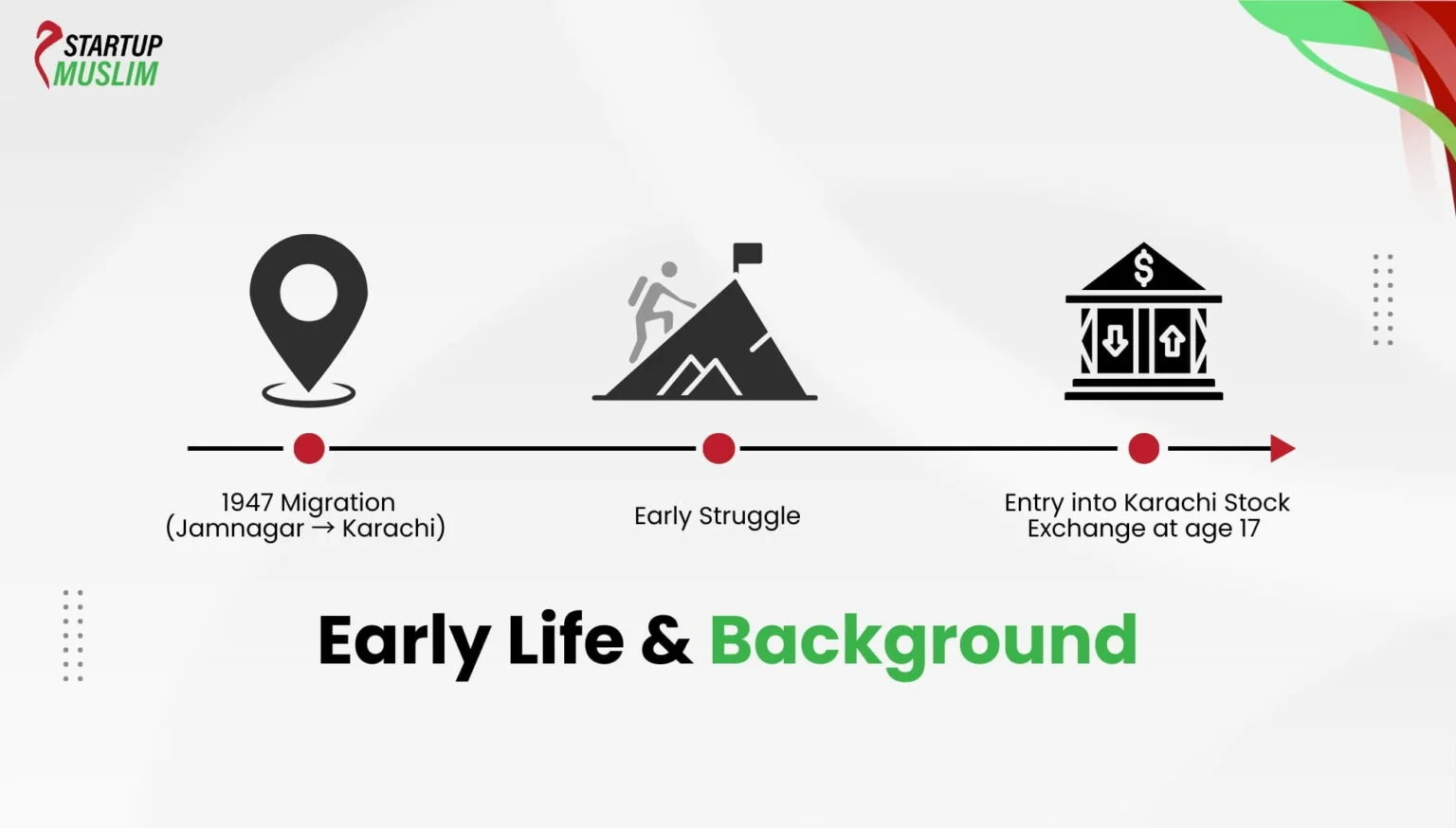 STARTUP MUSLIM

$

1947 Migration (Jamnagar → Karachi)

Early Struggle

Entry into Karachi Stock Exchange at age 17

Early Life & Background